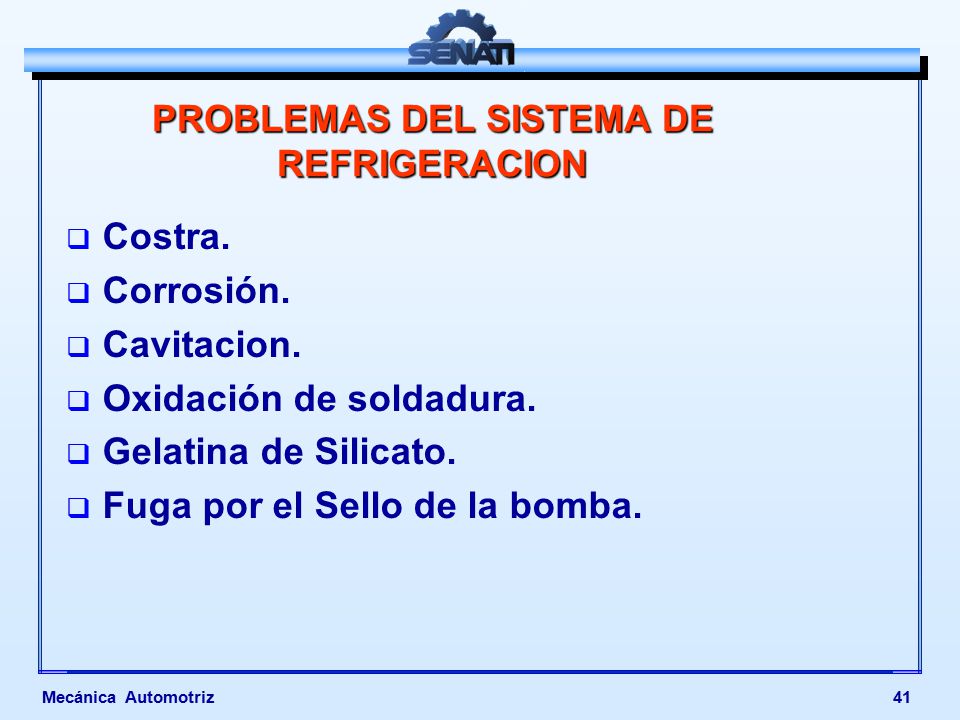 SENATI

PROBLEMAS DEL SISTEMA DE REFRIGERACION

❑ Costra.
❑ Corrosión.
❑ Cavitacion.
❑ Oxidación de soldadura.
❑ Gelatina de Silicato.
❑ Fuga por el Sello de la bomba.

Mecánica Automotriz

41